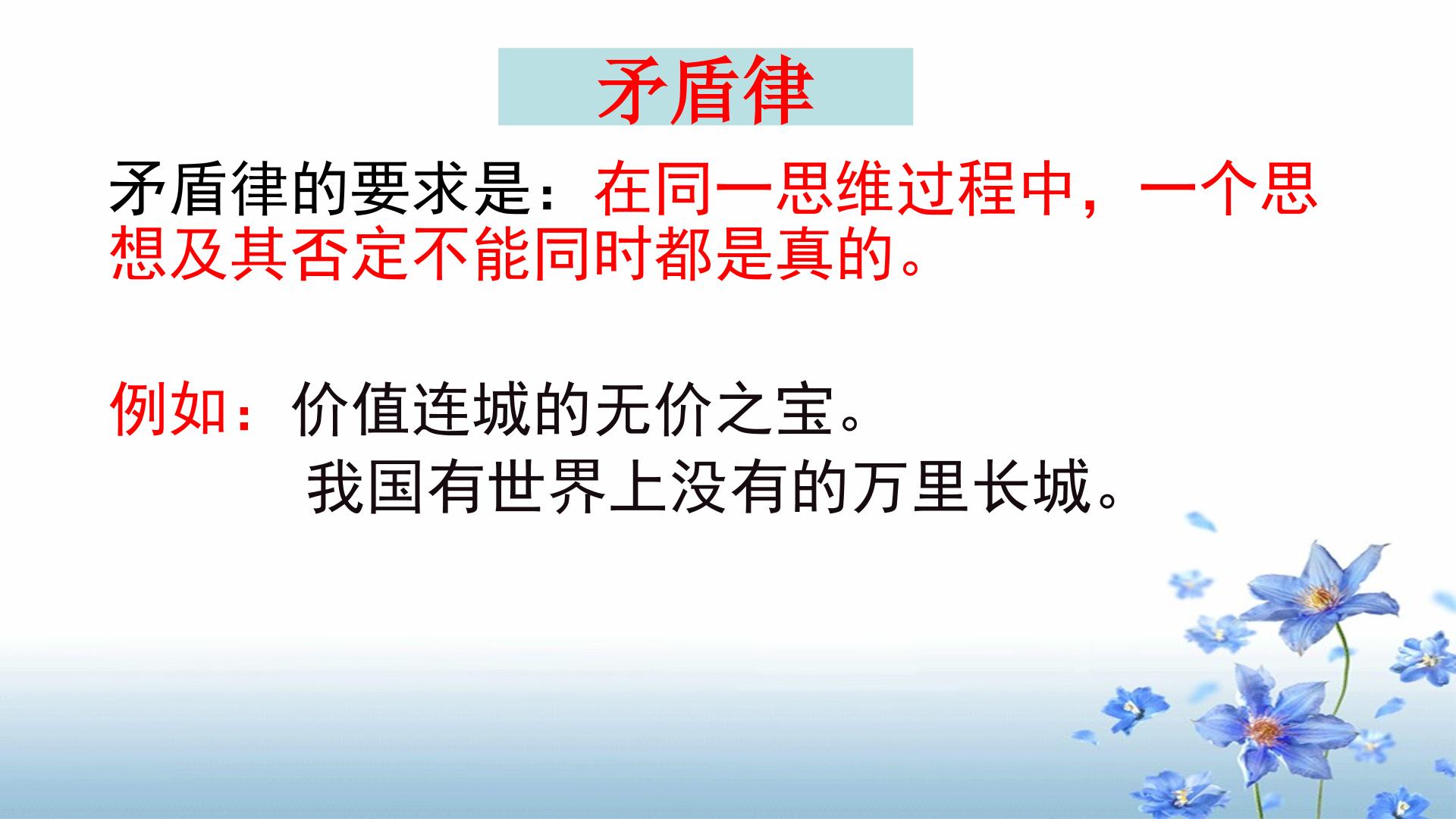 矛盾律

矛盾律的要求是：在同一思维过程中，一个思想及其否定不能同时都是真的。

例如：价值连城的无价之宝。
我国有世界上没有的万里长城。